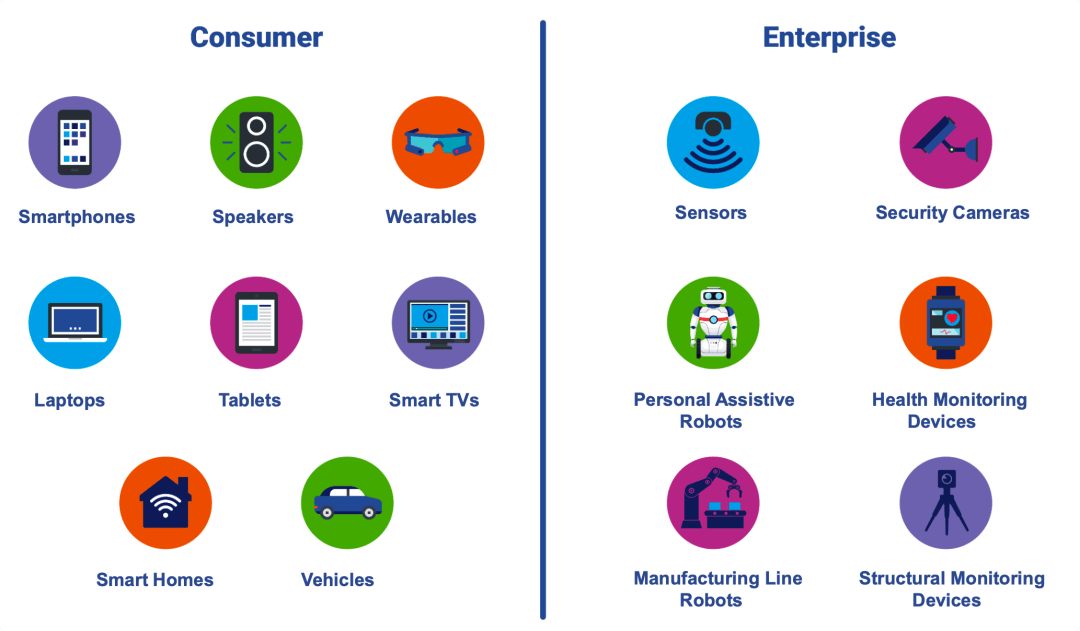 Consumer

Smartphones

Speakers

Wearables

Laptops

Tablets

Smart TVs

Smart Homes

Vehicles

Enterprise

Sensors

Security Cameras

Personal Assistive Robots

Health Monitoring Devices

Manufacturing Line Robots

Structural Monitoring Devices